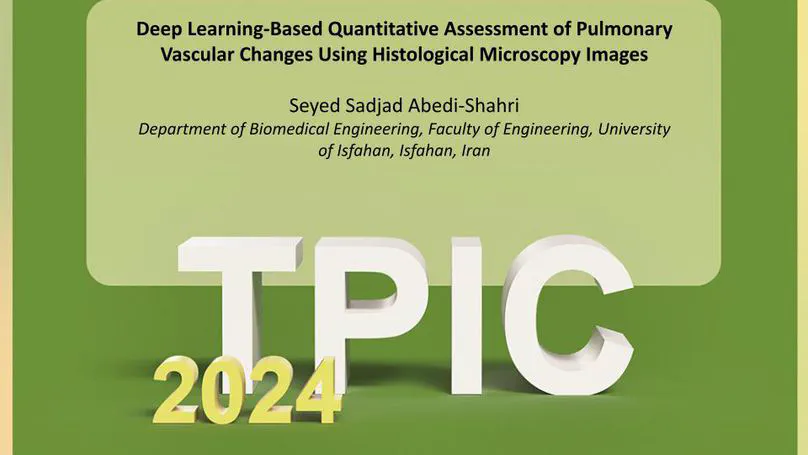 Deep Learning-Based Quantitative Assessment of Pulmonary Vascular Changes Using Histological Microscopy Images

Seyed Sadjad Abedi-Shahri
Department of Biomedical Engineering, Faculty of Engineering, University of Isfahan, Isfahan, Iran

TPIC
2024